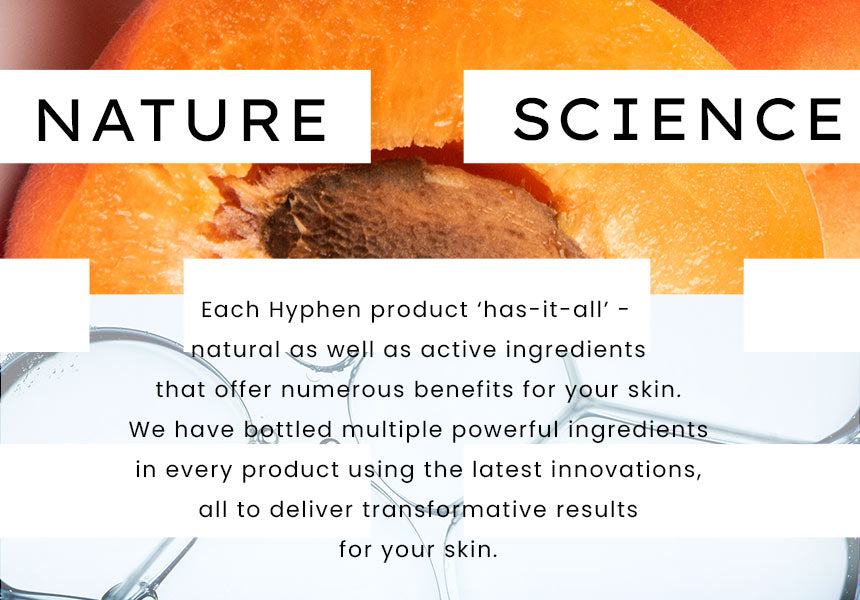 NATURE SCIENCE

Each Hyphen product ‘has-it-all’ - natural as well as active ingredients that offer numerous benefits for your skin. We have bottled multiple powerful ingredients in every product using the latest innovations, all to deliver transformative results for your skin.